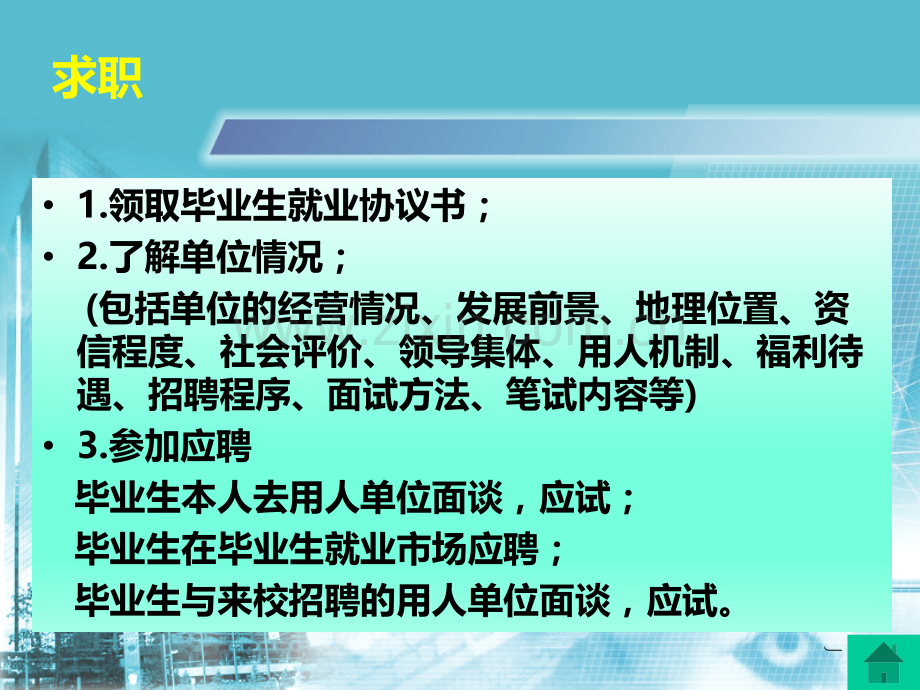 求职

• 1.领取毕业生就业协议书；
• 2.了解单位情况；
(包括单位的经营情况、发展前景、地理位置、资信程度、社会评价、领导集体、用人机制、福利待遇、招聘程序、面试方法、笔试内容等)
• 3.参加应聘
毕业生本人去用人单位面谈，应试；
毕业生在毕业生就业市场应聘；
毕业生与来校招聘的用人单位面谈，应试。